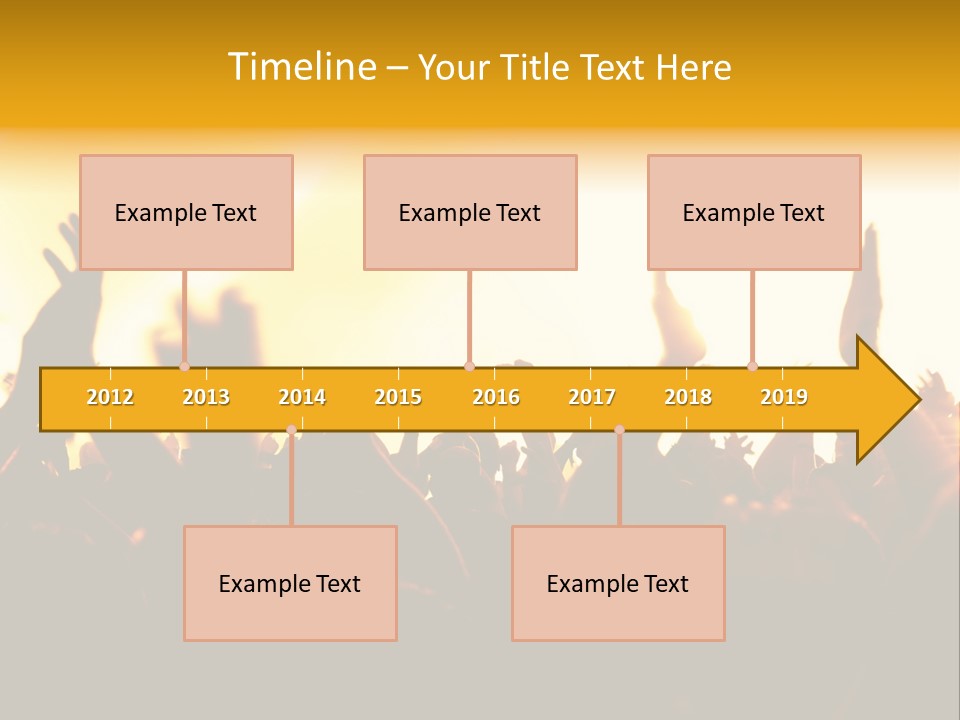 Timeline – Your Title Text Here

Example Text

Example Text

Example Text

2012 2013 2014 2015 2016 2017 2018 2019

Example Text

Example Text